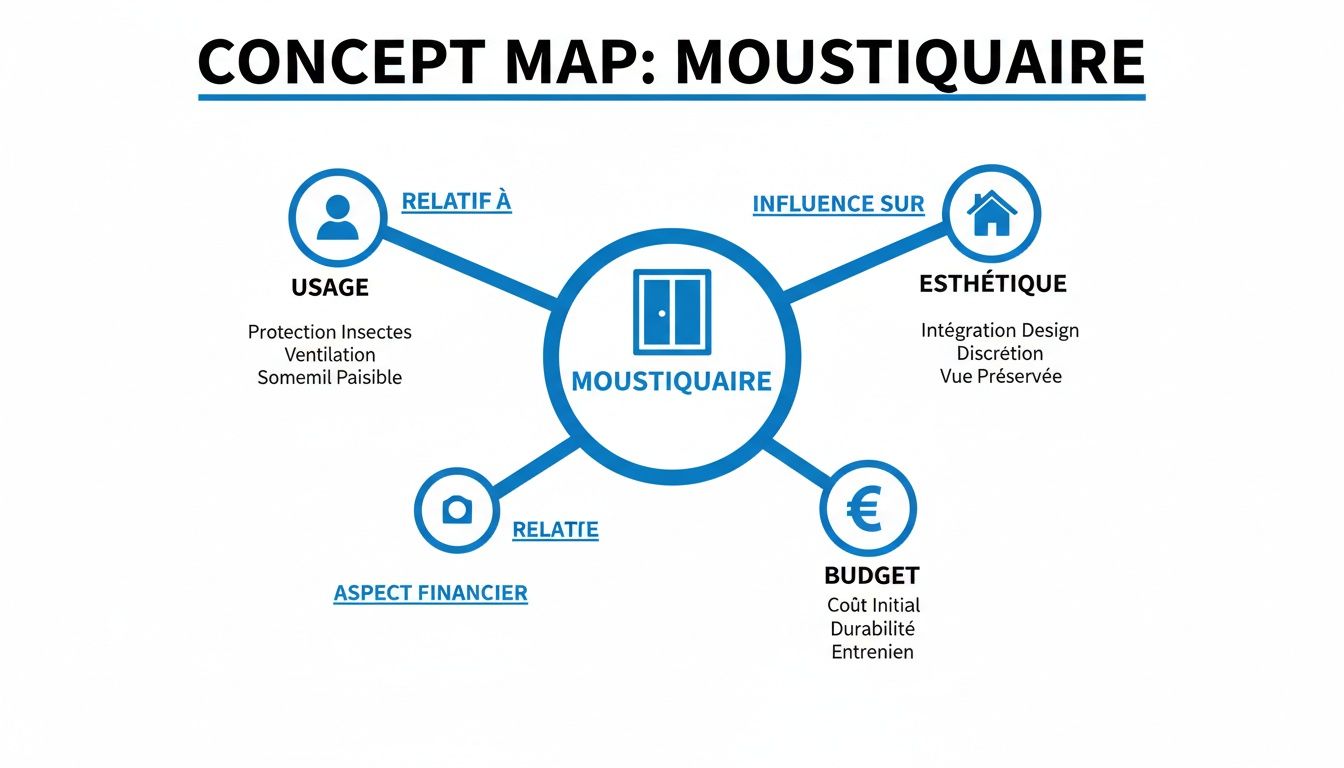 CONCEPT MAP: MOUSTIQUAIRE

RELATIF À

USAGE

Protection Insectes
Ventilation
Somemil Paisible

INFLUENCE SUR

ESTHÉTIQUE

Intégration Design
Discrétion
Vue Préservée

MOUSTIQUAIRE

RELATIE

ASPECT FINANCIER

BUDGET

Coût Initial
Durabilité
Entrenien